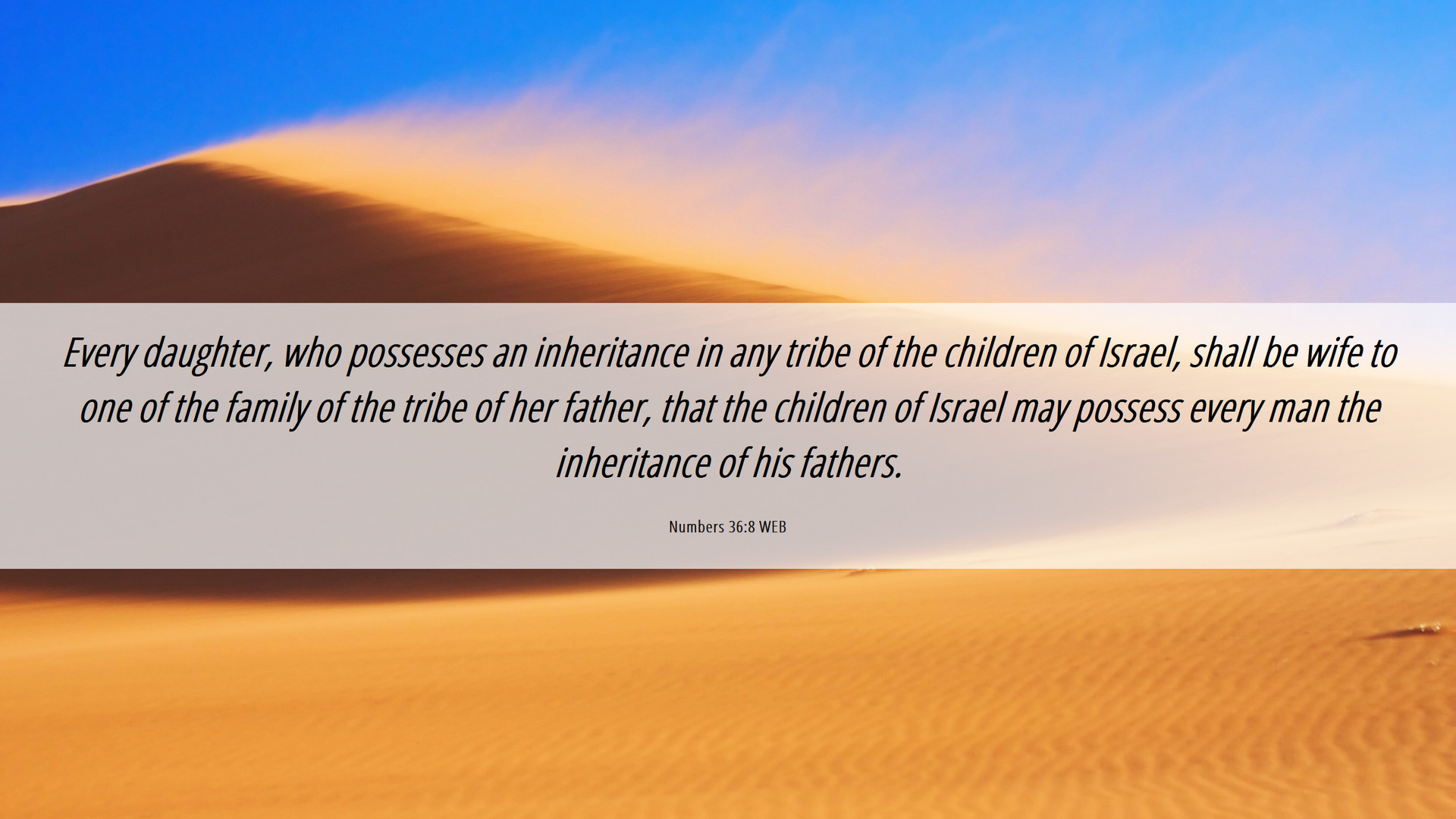 Every daughter, who possesses an inheritance in any tribe of the children of Israel, shall be wife to one of the family of the tribe of her father, that the children of Israel may possess every man the inheritance of his fathers.

Numbers 36:8 WEB